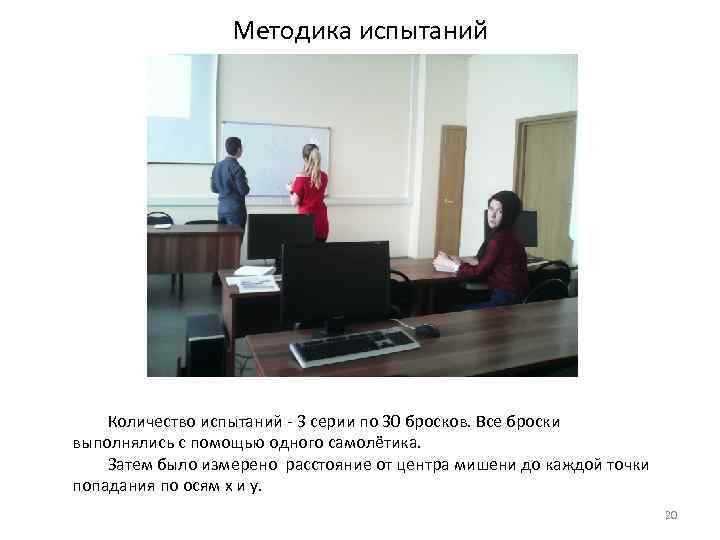 Методика испытаний

Количество испытаний - 3 серии по 30 бросков. Все броски выполнялись с помощью одного самолётика.

Затем было измерено расстояние от центра мишени до каждой точки попадания по осям x и y.

20